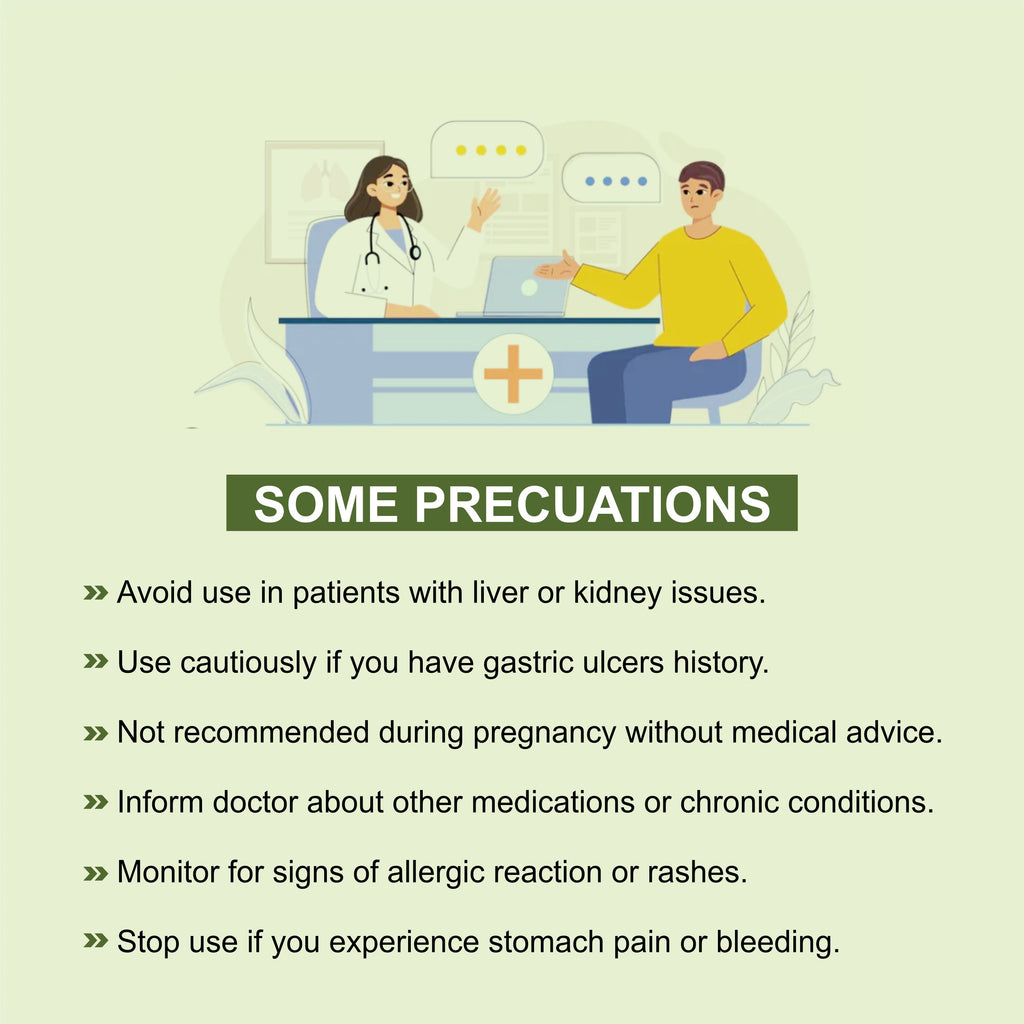 SOME PRECUATIONS

» Avoid use in patients with liver or kidney issues.

» Use cautiously if you have gastric ulcers history.

» Not recommended during pregnancy without medical advice.

» Inform doctor about other medications or chronic conditions.

» Monitor for signs of allergic reaction or rashes.

» Stop use if you experience stomach pain or bleeding.